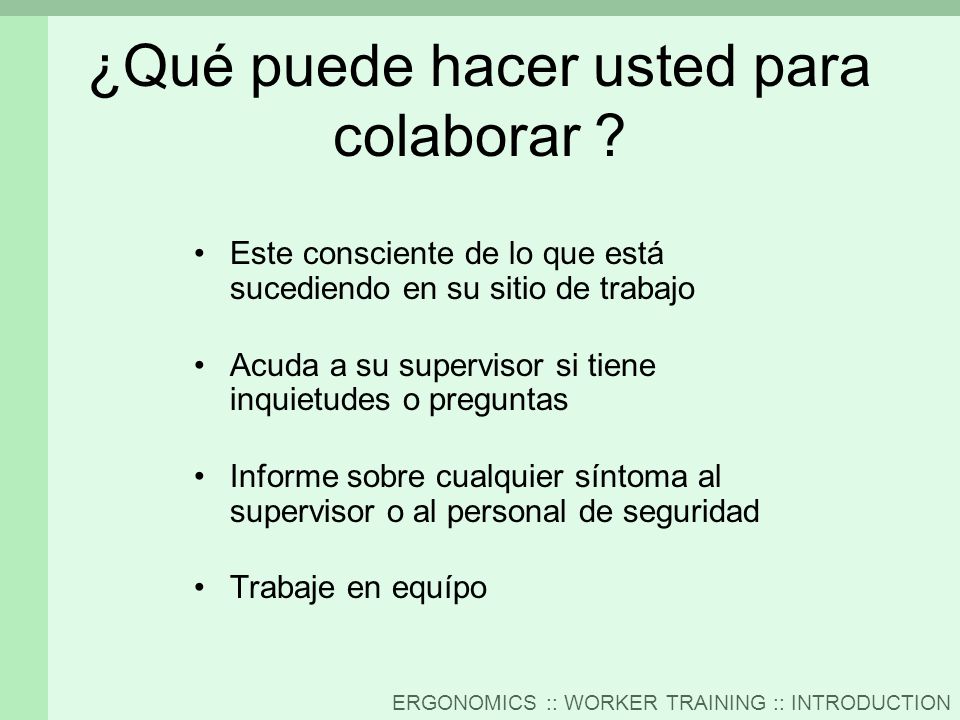 ¿Qué puede hacer usted para colaborar ?

• Este consciente de lo que está sucediendo en su sitio de trabajo

• Acuda a su supervisor si tiene inquietudes o preguntas

• Informe sobre cualquier síntoma al supervisor o al personal de seguridad

• Trabaje en equípo

ERGONOMICS :: WORKER TRAINING :: INTRODUCTION